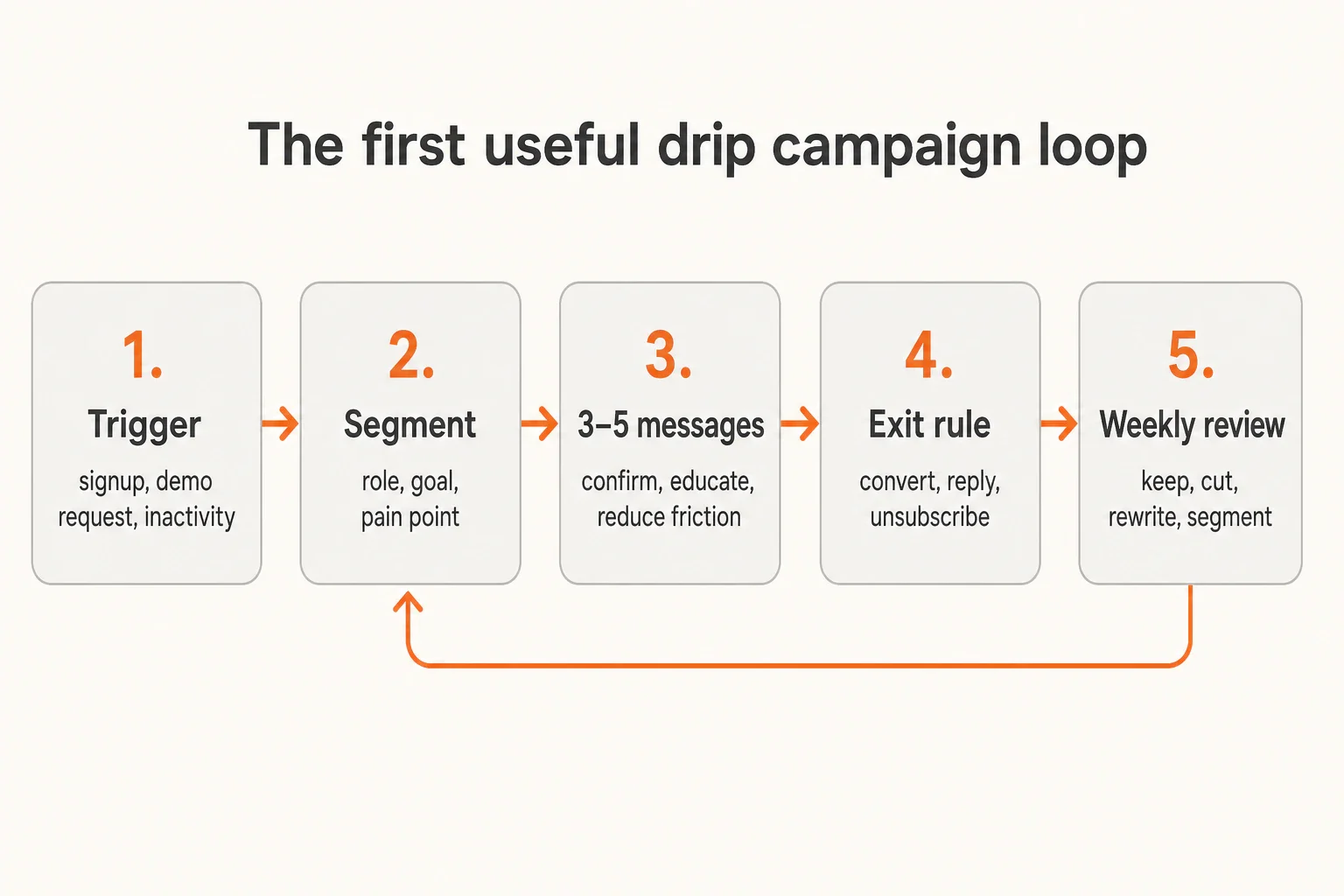 The first useful drip campaign loop

1.
Trigger
signup, demo request, inactivity

2.
Segment
role, goal, pain point

3.
3–5 messages
confirm, educate, reduce friction

4.
Exit rule
convert, reply, unsubscribe

5.
Weekly review
keep, cut, rewrite, segment